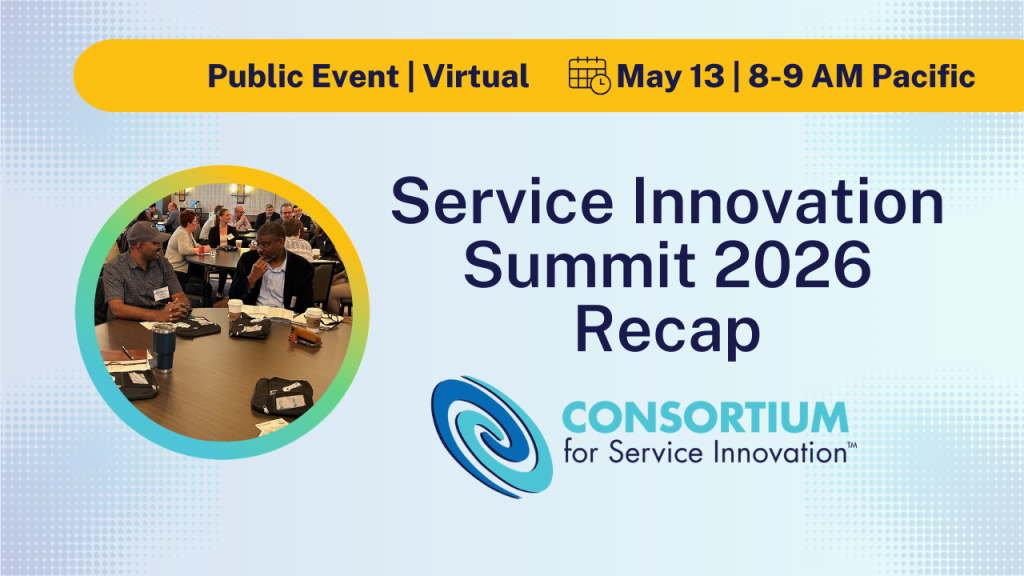 Public Event | Virtual May 13 | 8-9 AM Pacific

Service Innovation Summit 2026 Recap

CONSORTIUM for Service Innovation™